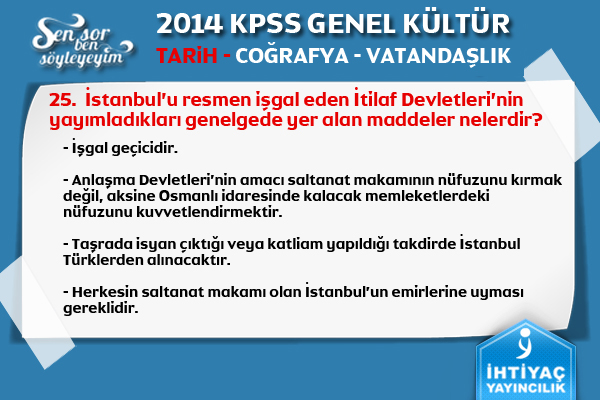 Sen sor ben söyleyeyim

2014 KPSS GENEL KÜLTÜR

TARİH - COĞRAFYA - VATANDAŞLIK

25. İstanbul'u resmen işgal eden İtilaf Devletleri'nin yayımladıkları genelgede yer alan maddeler nelerdir?

- İşgal geçicidir.

- Anlaşma Devletleri'nin amacı saltanat makamının nüfuzunu kırmak değil, aksine Osmanlı idaresinde kalacak memleketlerdeki nüfuzunu kuvvetlendirmektir.

- Taşrada isyan çıktığı veya katliam yapıldığı takdirde İstanbul Türklerden alınacaktır.

- Herkesin saltanat makamı olan İstanbul'un emirlerine uyması gereklidir.

İHTİYAÇ YAYINCILIK